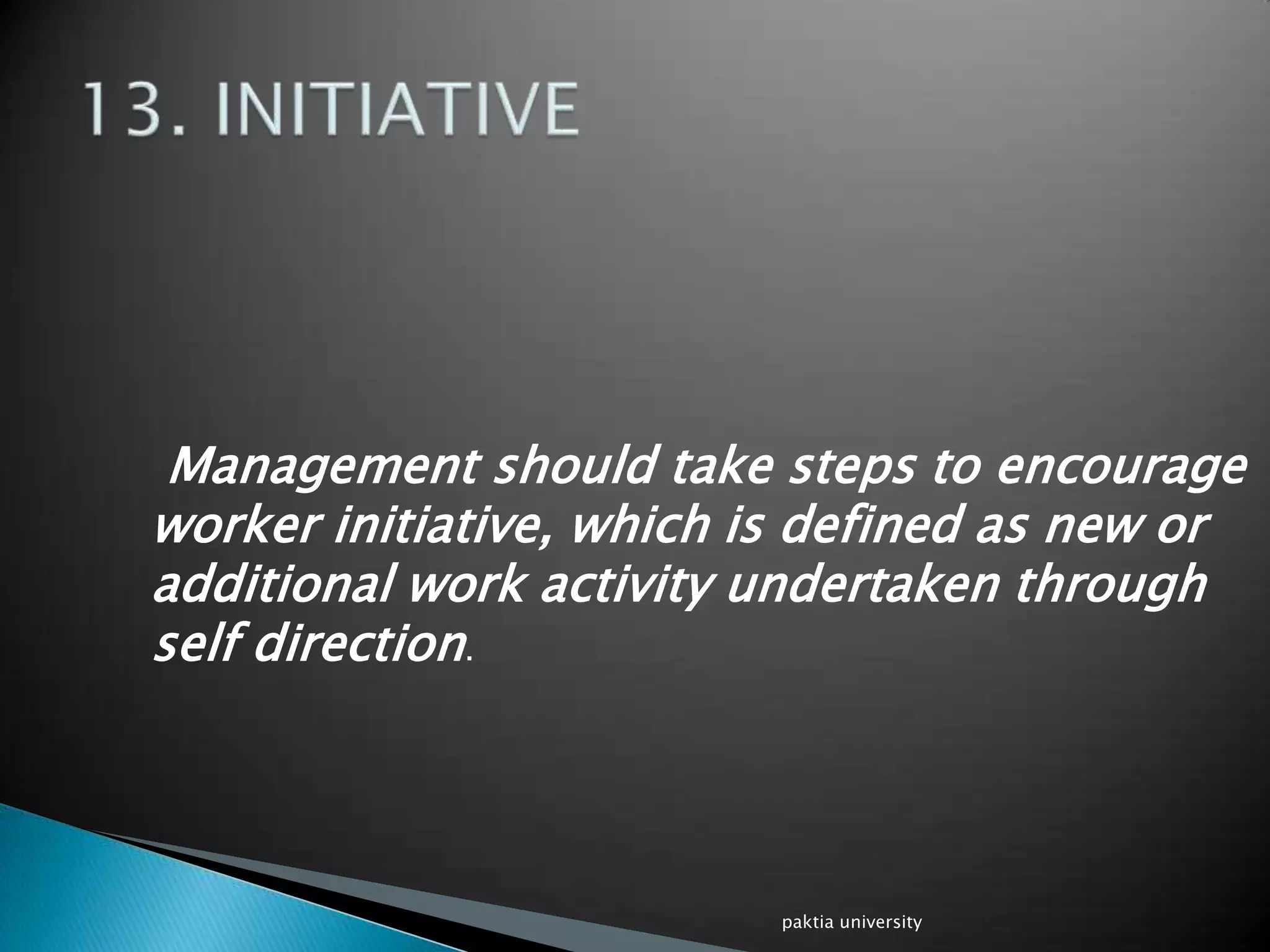 13. INITIATIVE

Management should take steps to encourage worker initiative, which is defined as new or additional work activity undertaken through self direction.

paktia university